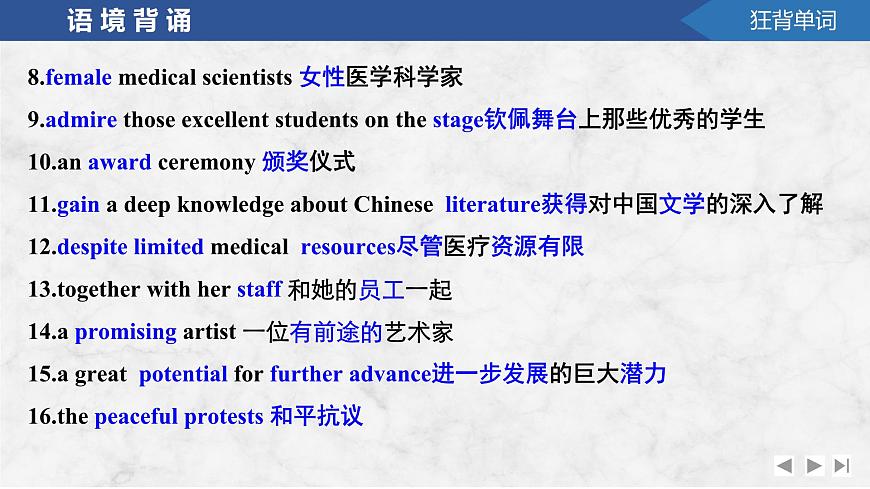 语境背诵

狂背单词

8.female medical scientists 女性医学科学家

9.admire those excellent students on the stage钦佩舞台上那些优秀的学生

10.an award ceremony 颁奖仪式

11.gain a deep knowledge about Chinese literature获得对中国文学的深入了解

12.despite limited medical resources尽管医疗资源有限

13.together with her staff 和她的员工一起

14.a promising artist 一位有前途的艺术家

15.a great potential for further advance进一步发展的巨大潜力

16.the peaceful protests 和平抗议